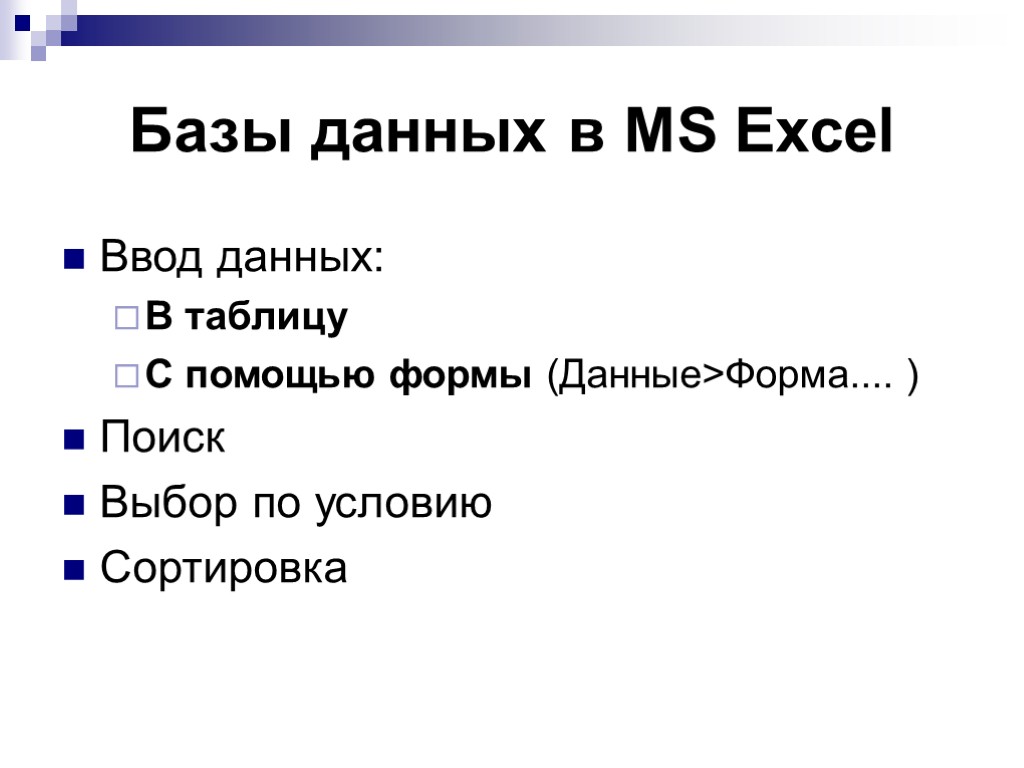 Базы данных в MS Excel

Ввод данных:

В таблицу

С помощью формы (Данные>Форма.... )

Поиск

Выбор по условию

Сортировка